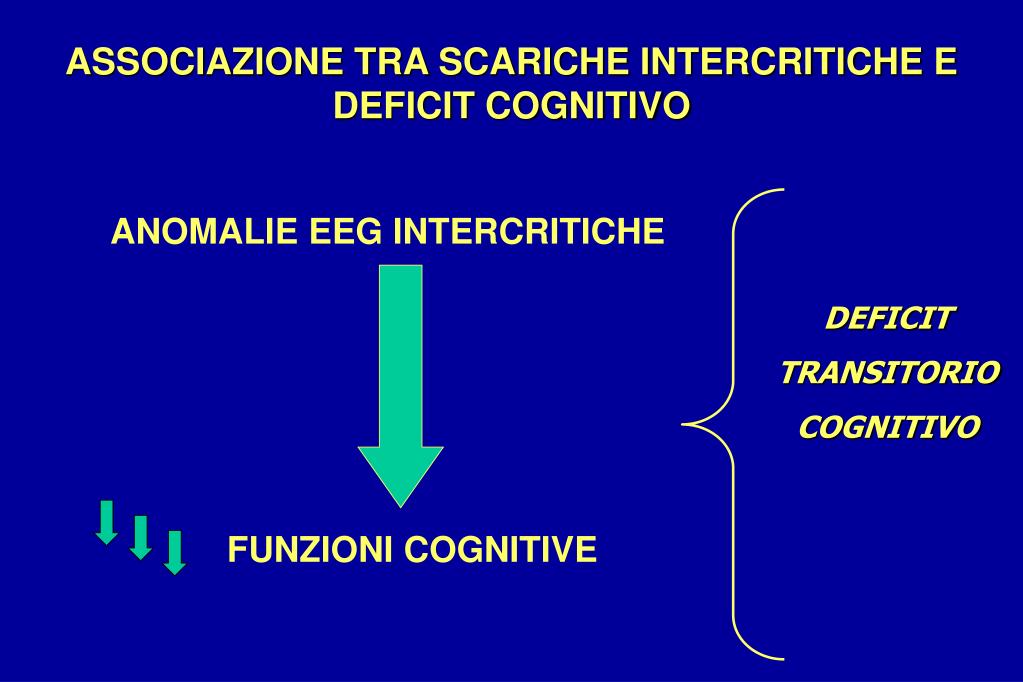 ASSOCIAZIONE TRA SCARICHE INTERCRITICHE E DEFICIT COGNITIVO

ANOMALIE EEG INTERCRITICHE

FUNZIONI COGNITIVE

DEFICIT
TRANSITORIO
COGNITIVO